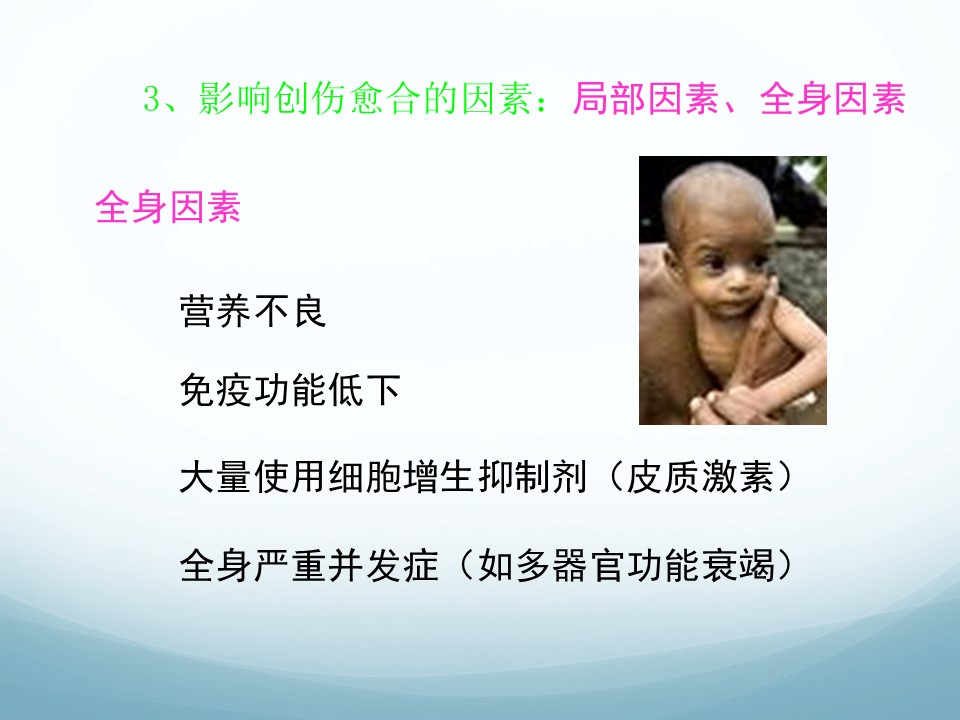 3、影响创伤愈合的因素：局部因素、全身因素

全身因素

营养不良

免疫功能低下

大量使用细胞增生抑制剂（皮质激素）

全身严重并发症（如多器官功能衰竭）